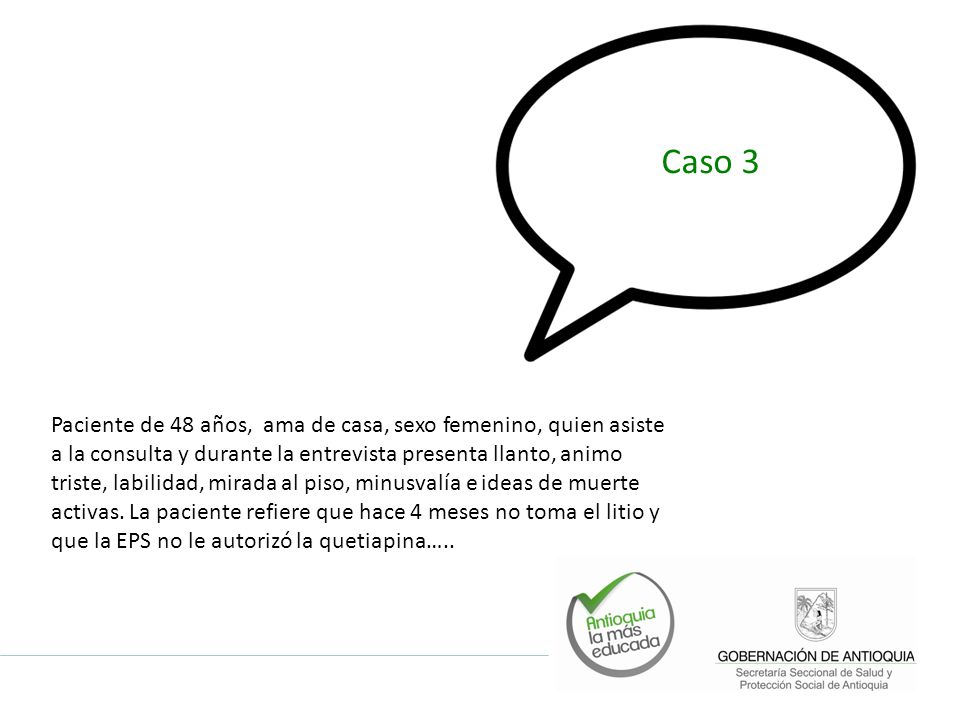 Caso 3

Paciente de 48 años, ama de casa, sexo femenino, quien asiste a la consulta y durante la entrevista presenta llanto, animo triste, labilidad, mirada al piso, minusvalía e ideas de muerte activas. La paciente refiere que hace 4 meses no toma el litio y que la EPS no le autorizó la quetiapina…..

Antioquia la más educada

GOBERNACIÓN DE ANTIOQUIA
Secretaría Seccional de Salud y Protección Social de Antioquia